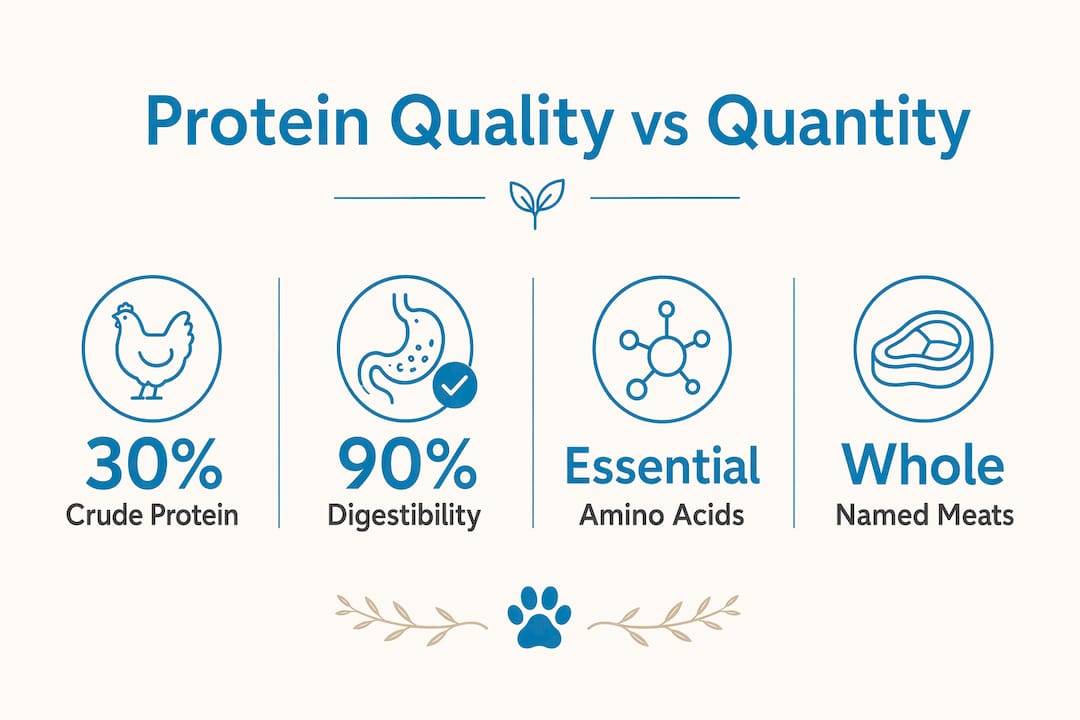 Protein Quality vs Quantity

30%
Crude Protein

90%
Digestibility

Essential
Amino Acids

Whole
Named Meats